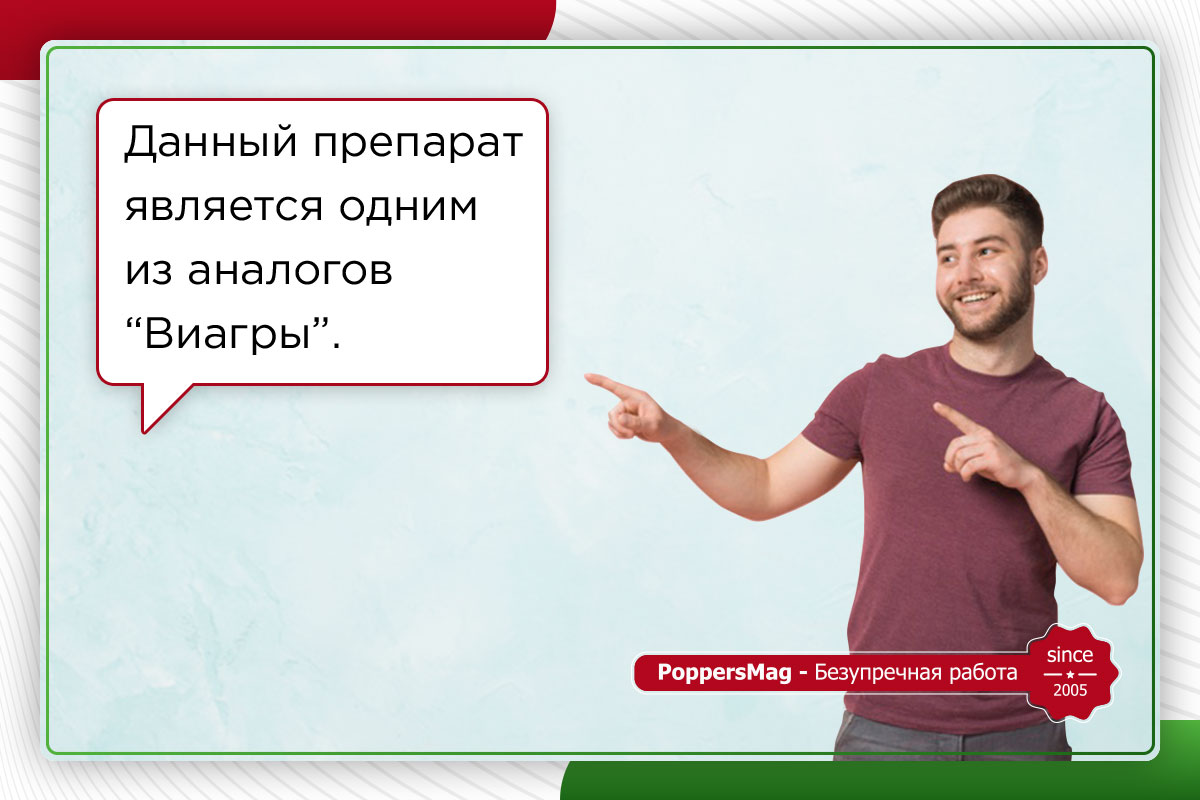 Данный препарат является одним из аналогов “Виагры”.

PoppersMag - Безупречная работа

since
2005